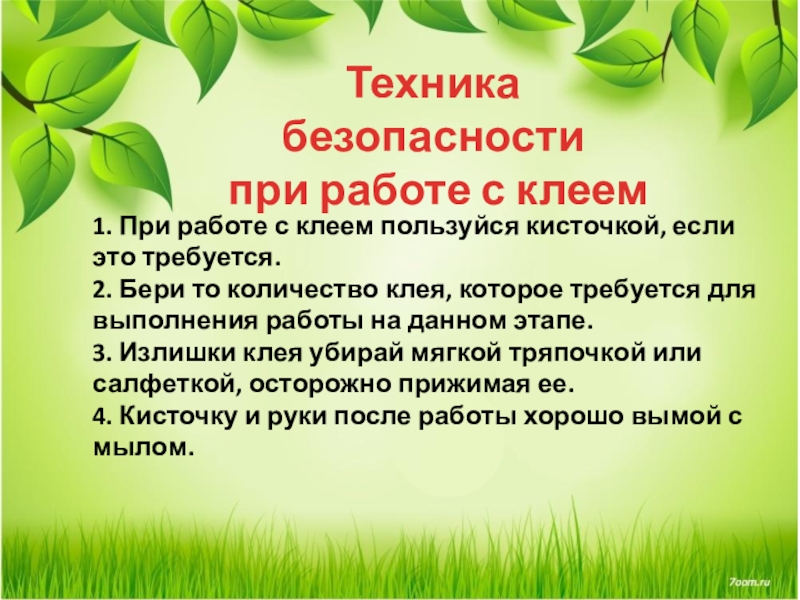 Техника безопасности при работе с клеем

1. При работе с клеем пользуйся кисточкой, если это требуется.
2. Бери то количество клея, которое требуется для выполнения работы на данном этапе.
3. Излишки клея убирай мягкой тряпочкой или салфеткой, осторожно прижимая ее.
4. Кисточку и руки после работы хорошо вымой с мылом.

7oom.ru